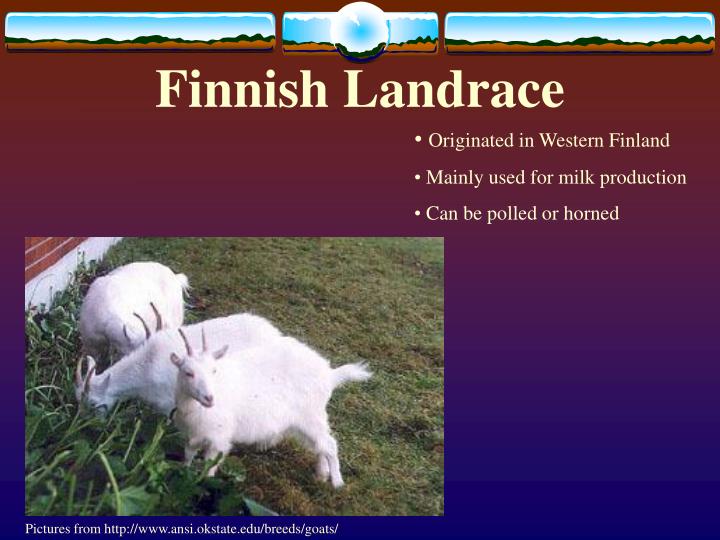 Finnish Landrace

• Originated in Western Finland

• Mainly used for milk production

• Can be polled or horned

Pictures from http://www.ansi.okstate.edu/breeds/goats/